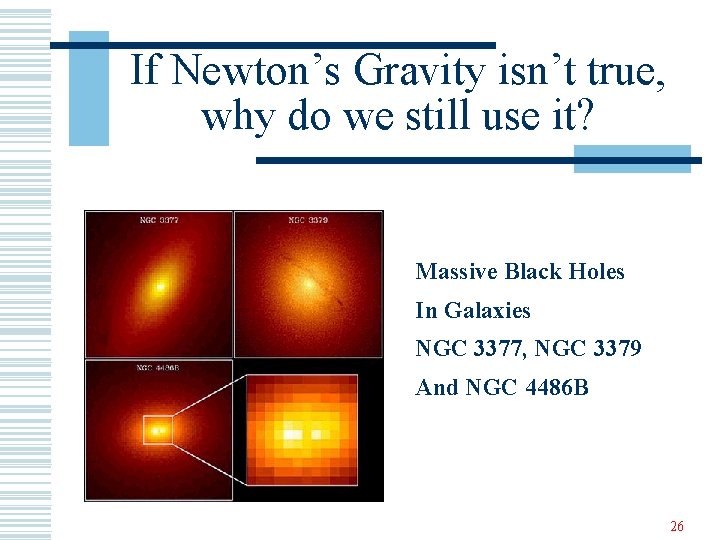 If Newton's Gravity isn't true, why do we still use it?

NGC 3377

NGC 3379

NGC 4486B

Massive Black Holes

In Galaxies

NGC 3377, NGC 3379

And NGC 4486B

26